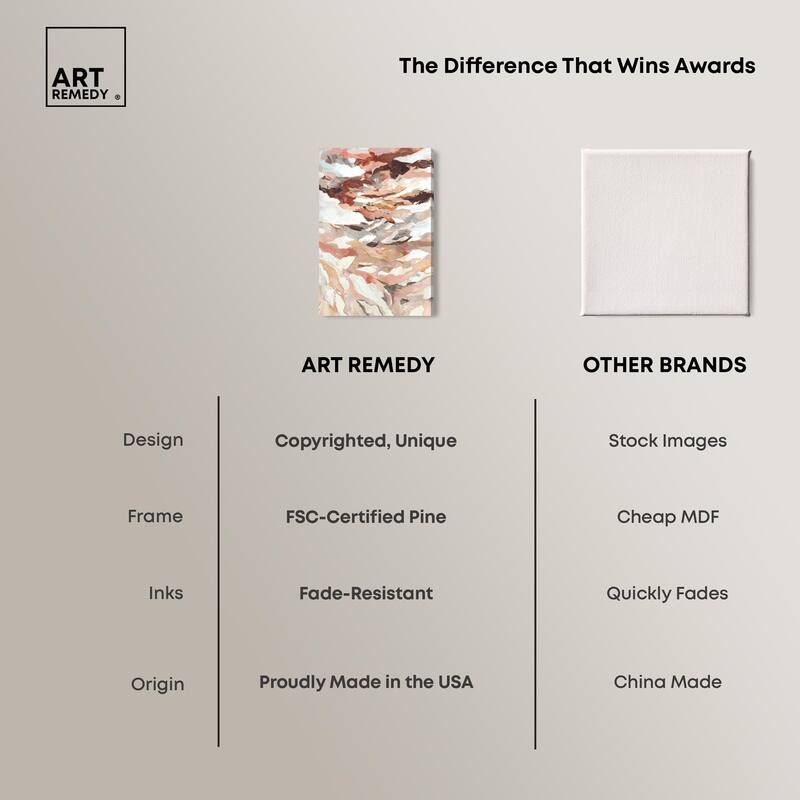 ART REMEDY ®

The Difference That Wins Awards

| | ART REMEDY | OTHER BRANDS |
|---|---|---|
| Design | Copyrighted, Unique | Stock Images |
| Frame | FSC-Certified Pine | Cheap MDF |
| Inks | Fade-Resistant | Quickly Fades |
| Origin | Proudly Made in the USA | China Made |